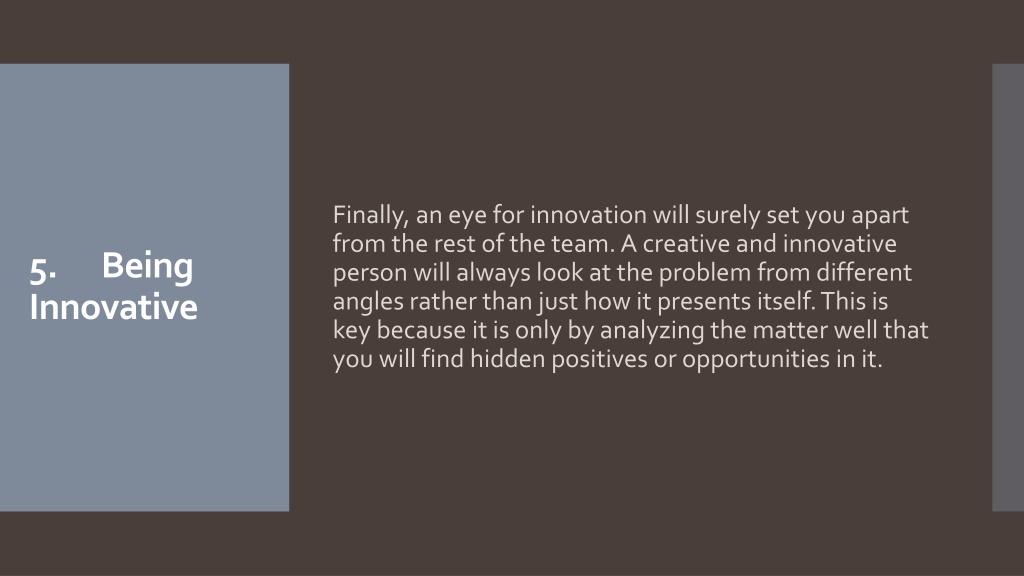 5. Being Innovative

Finally, an eye for innovation will surely set you apart from the rest of the team. A creative and innovative person will always look at the problem from different angles rather than just how it presents itself. This is key because it is only by analyzing the matter well that you will find hidden positives or opportunities in it.